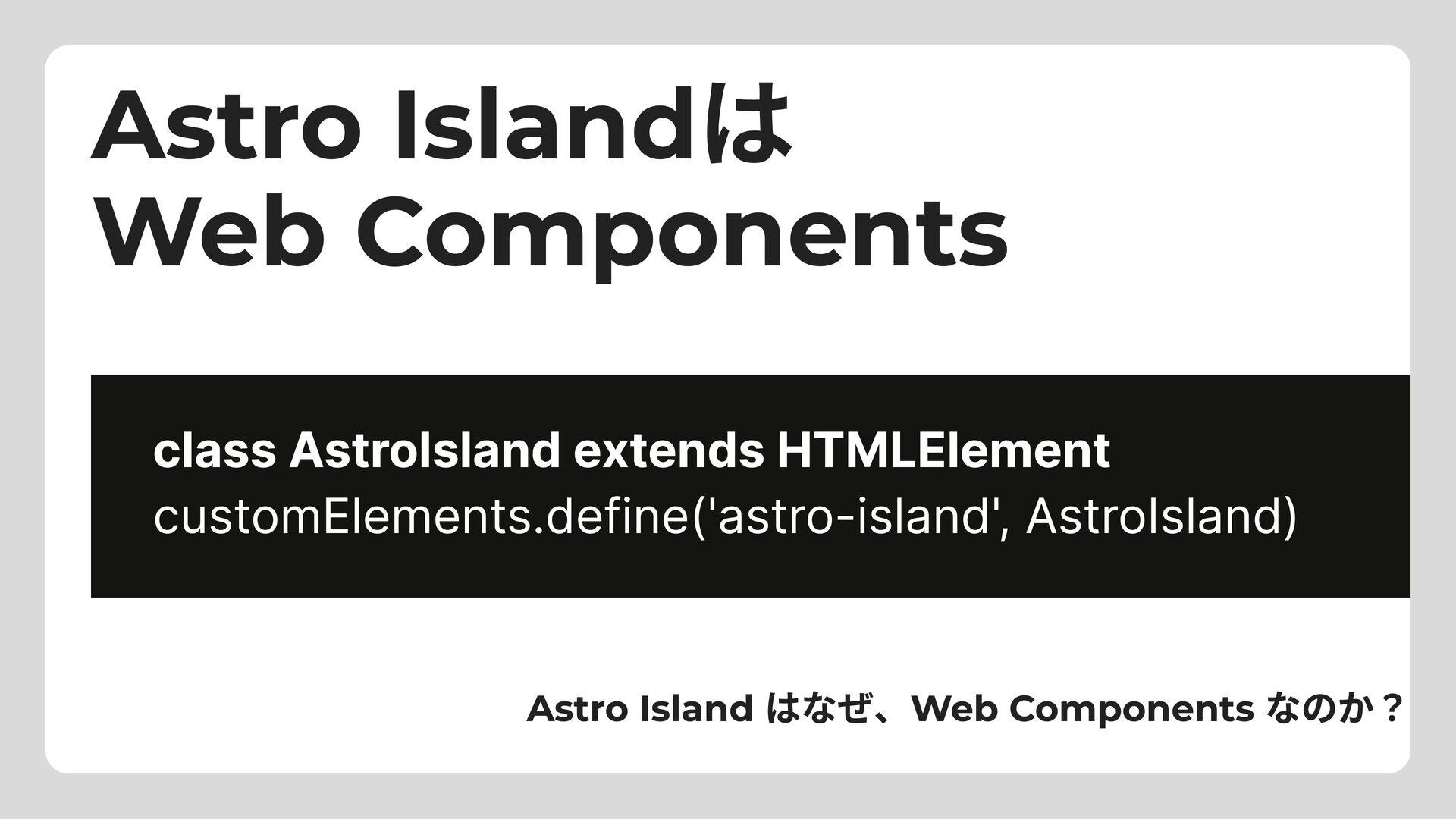 Astro Islandは
Web Components

class AstroIsland extends HTMLElement
customElements.define('astro-island', AstroIsland)

Astro Island はなぜ、Web Components なのか？